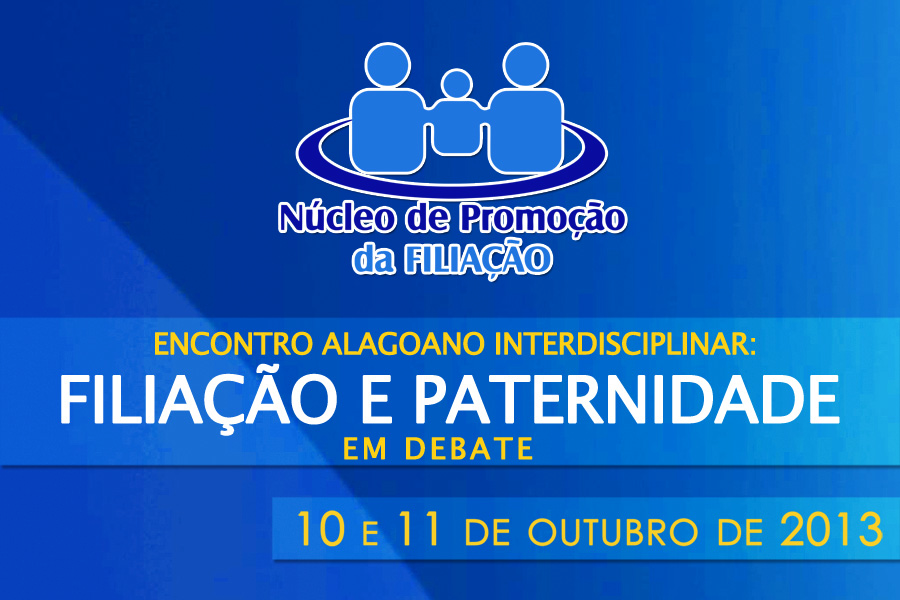 Núcleo de Promoção
da FILIAÇÃO

ENCONTRO ALAGOANO INTERDISCIPLINAR:
FILIAÇÃO E PATERNIDADE
EM DEBATE

10 E 11 DE OUTUBRO DE 2013